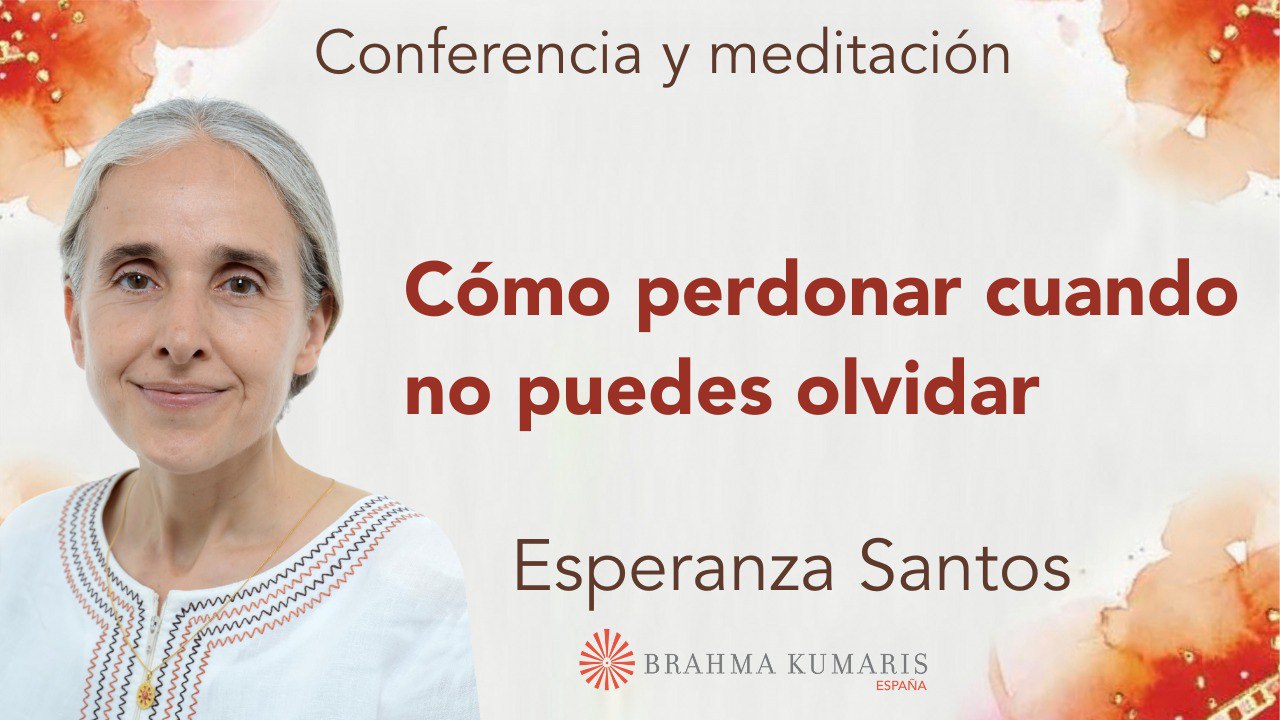 Conferencia y meditación

Cómo perdonar cuando no puedes olvidar

Esperanza Santos

BRAHMA KUMARIS
ESPAÑA